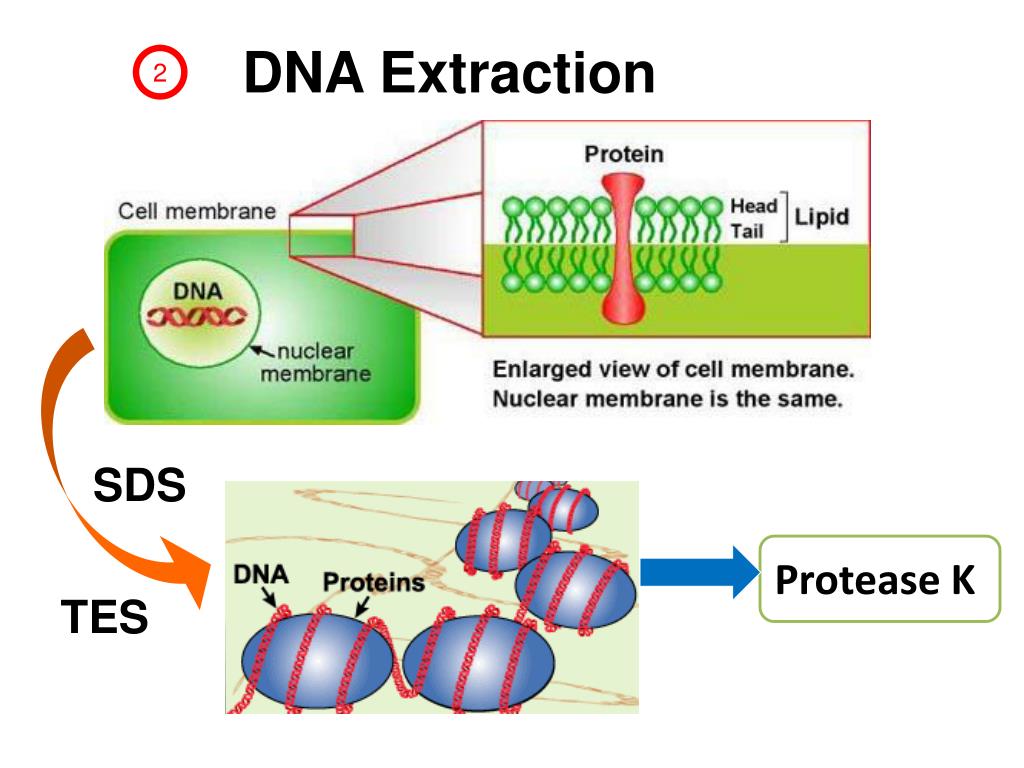 ② DNA Extraction

Cell membrane

DNA

nuclear membrane

Protein

Head

Tail

Lipid

Enlarged view of cell membrane. Nuclear membrane is the same.

SDS

TES

DNA

Proteins

Protease K